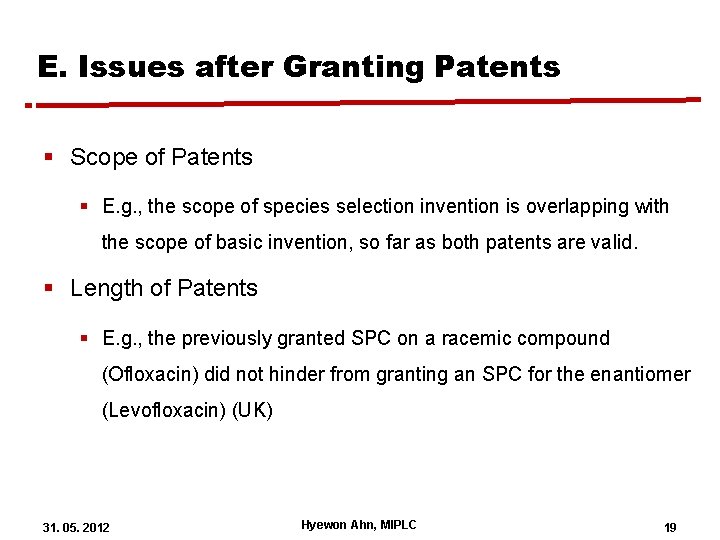 E. Issues after Granting Patents

▪ Scope of Patents

▪ E.g., the scope of species selection invention is overlapping with the scope of basic invention, so far as both patents are valid.

▪ Length of Patents

▪ E.g., the previously granted SPC on a racemic compound (Ofloxacin) did not hinder from granting an SPC for the enantiomer (Levofloxacin) (UK)

31. 05. 2012

Hyewon Ahn, MIPLC

19